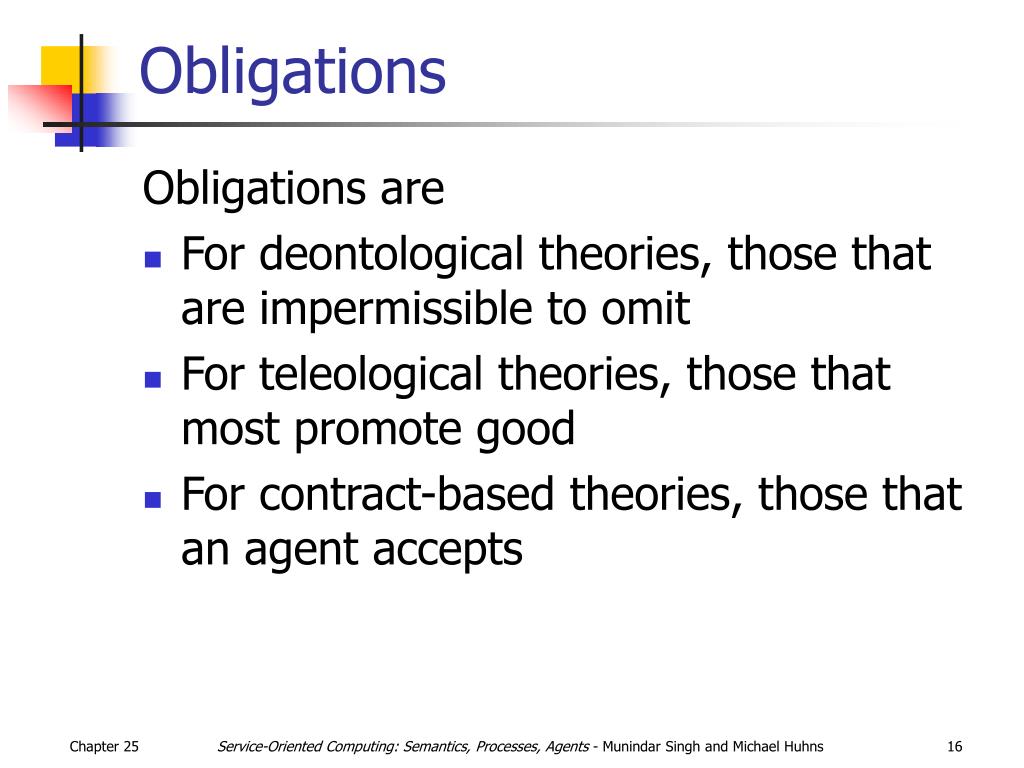 Obligations

Obligations are

- For deontological theories, those that are impermissible to omit
- For teleological theories, those that most promote good
- For contract-based theories, those that an agent accepts

Chapter 25 Service-Oriented Computing: Semantics, Processes, Agents - Munindar Singh and Michael Huhns 16